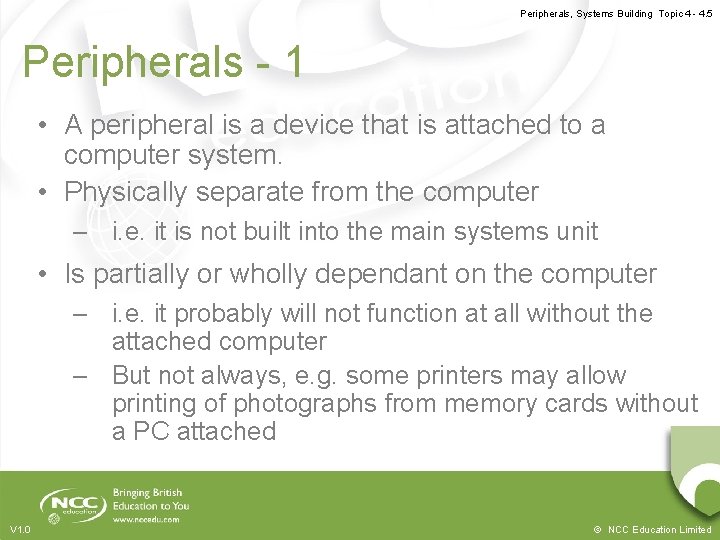 Peripherals, Systems Building Topic 4 - 4.5

Peripherals - 1

• A peripheral is a device that is attached to a computer system.
• Physically separate from the computer
– i.e. it is not built into the main systems unit
• Is partially or wholly dependant on the computer
– i.e. it probably will not function at all without the attached computer
– But not always, e.g. some printers may allow printing of photographs from memory cards without a PC attached

NCC education
Bringing British Education to You
www.nccedu.com

V1.0

© NCC Education Limited